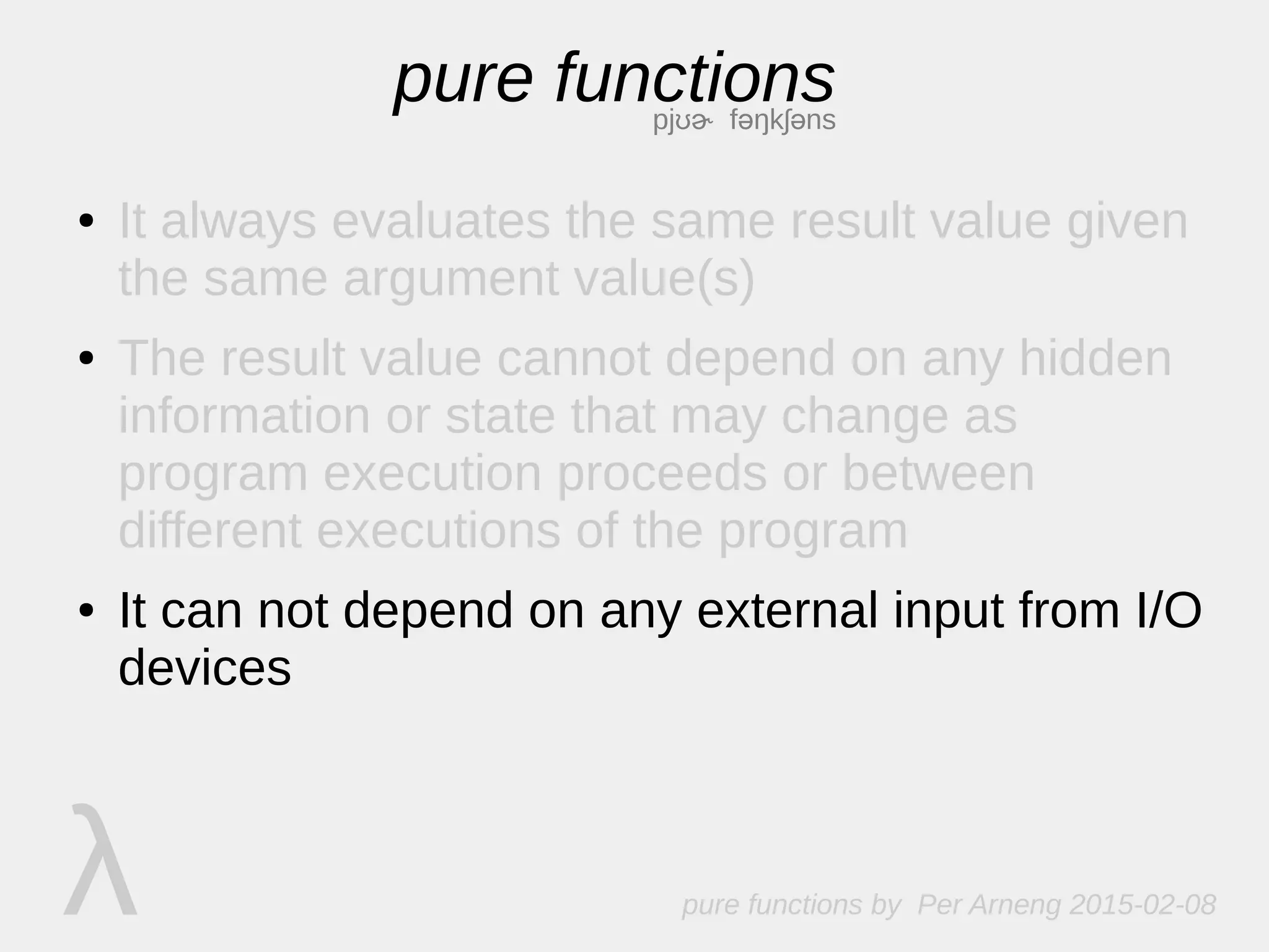 pure functions
pjʊɚ fəŋkʃəns

• It always evaluates the same result value given the same argument value(s)

• The result value cannot depend on any hidden information or state that may change as program execution proceeds or between different executions of the program

• It can not depend on any external input from I/O devices

λ

pure functions by Per Arneng 2015-02-08